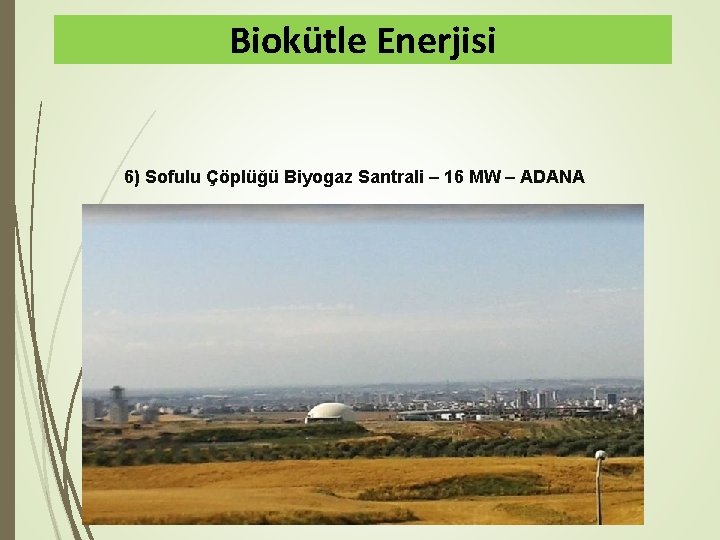 Biokütle Enerjisi

6) Sofulu Çöplüğü Biyogaz Santrali – 16 MW – ADANA